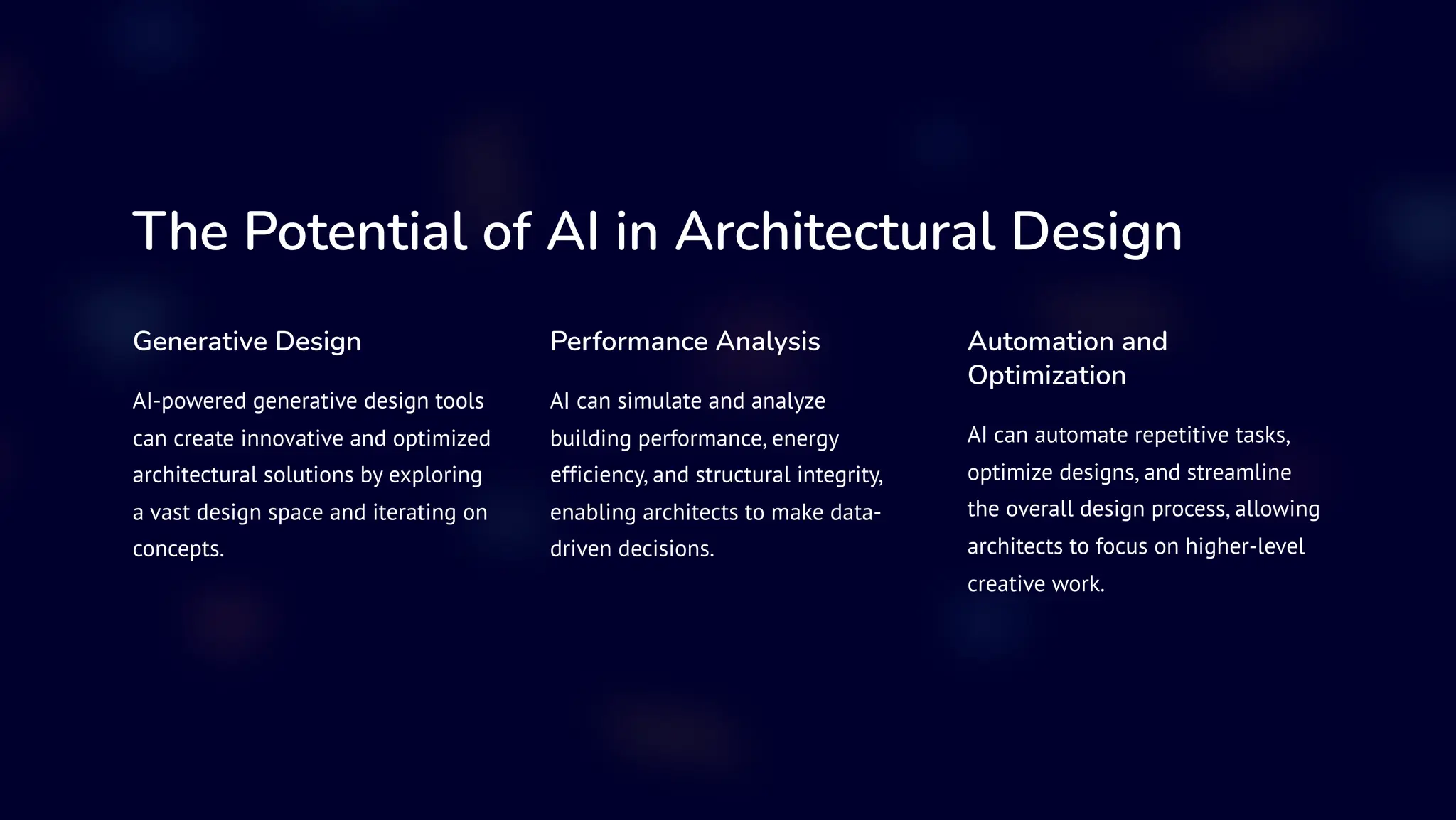 The Potential of AI in Architectural Design

Generative Design

AI-powered generative design tools can create innovative and optimized architectural solutions by exploring a vast design space and iterating on concepts.

Performance Analysis

AI can simulate and analyze building performance, energy efficiency, and structural integrity, enabling architects to make data-driven decisions.

Automation and Optimization

AI can automate repetitive tasks, optimize designs, and streamline the overall design process, allowing architects to focus on higher-level creative work.